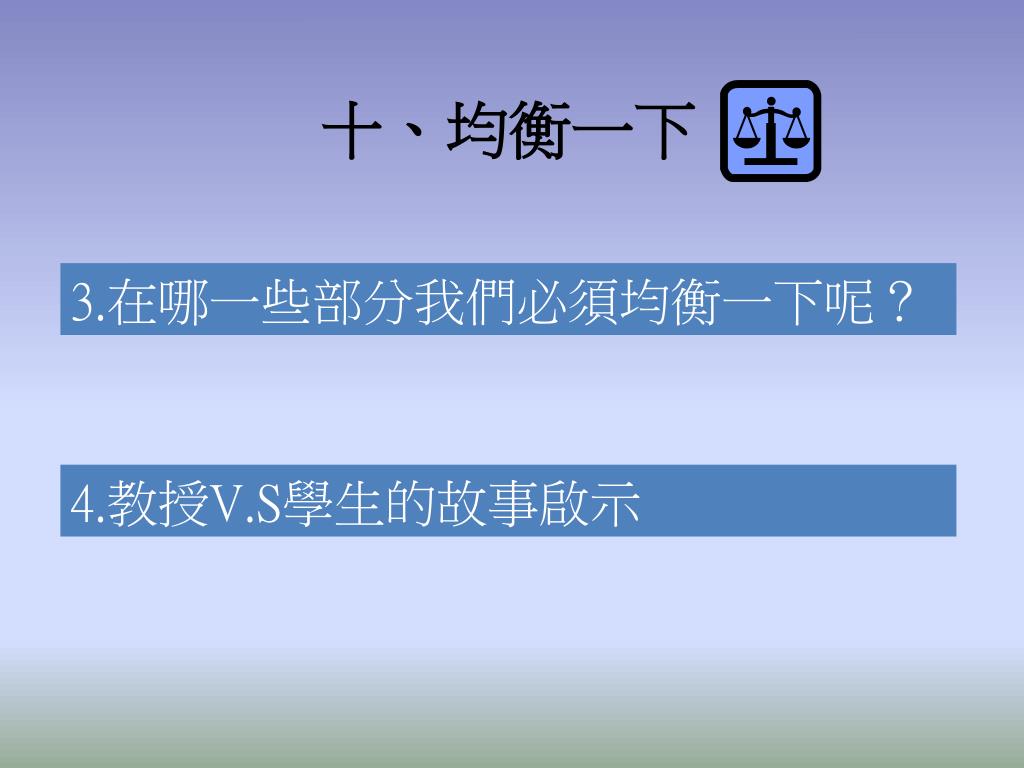 十、均衡一下

3.在哪一些部分我們必須均衡一下呢？

4.教授V.S學生的故事啟示